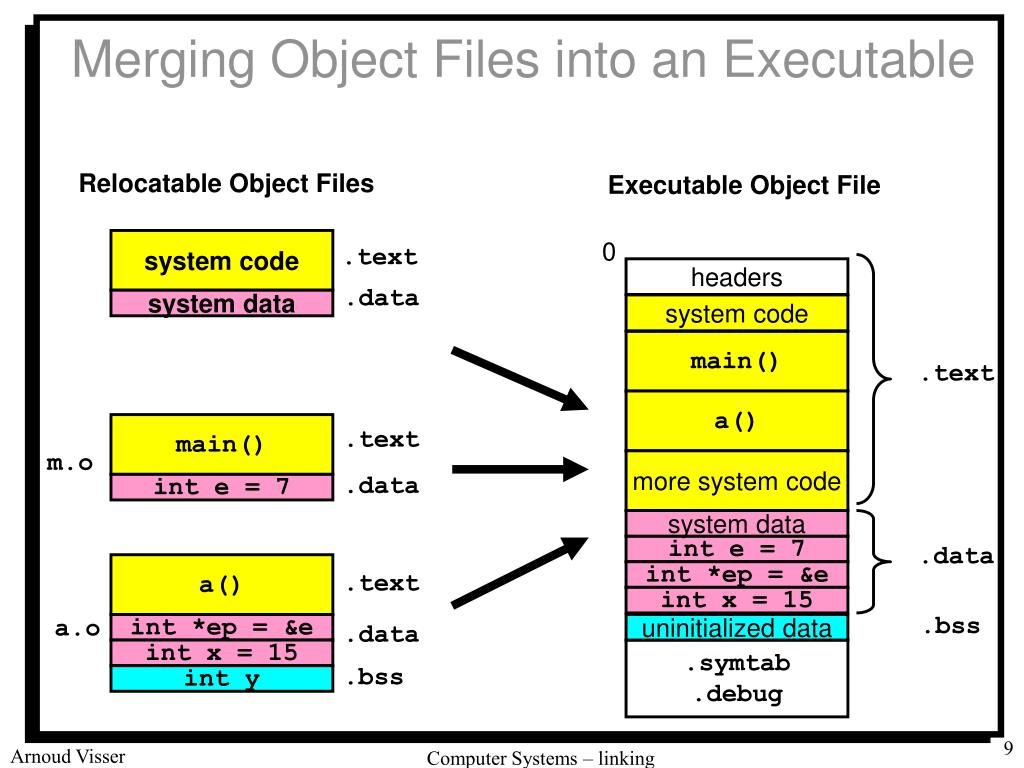 Merging Object Files into an Executable

Relocatable Object Files

system code .text
system data .data

m.o
main() .text
int e = 7 .data

a.o
a() .text
int *ep = &e
int x = 15 .data
int y .bss

Executable Object File

0
headers
system code
main()
a()
more system code
.text
system data
int e = 7
int *ep = &e
int x = 15
.data
uninitialized data .bss
.symtab
.debug

Arnoud Visser
Computer Systems – linking
9